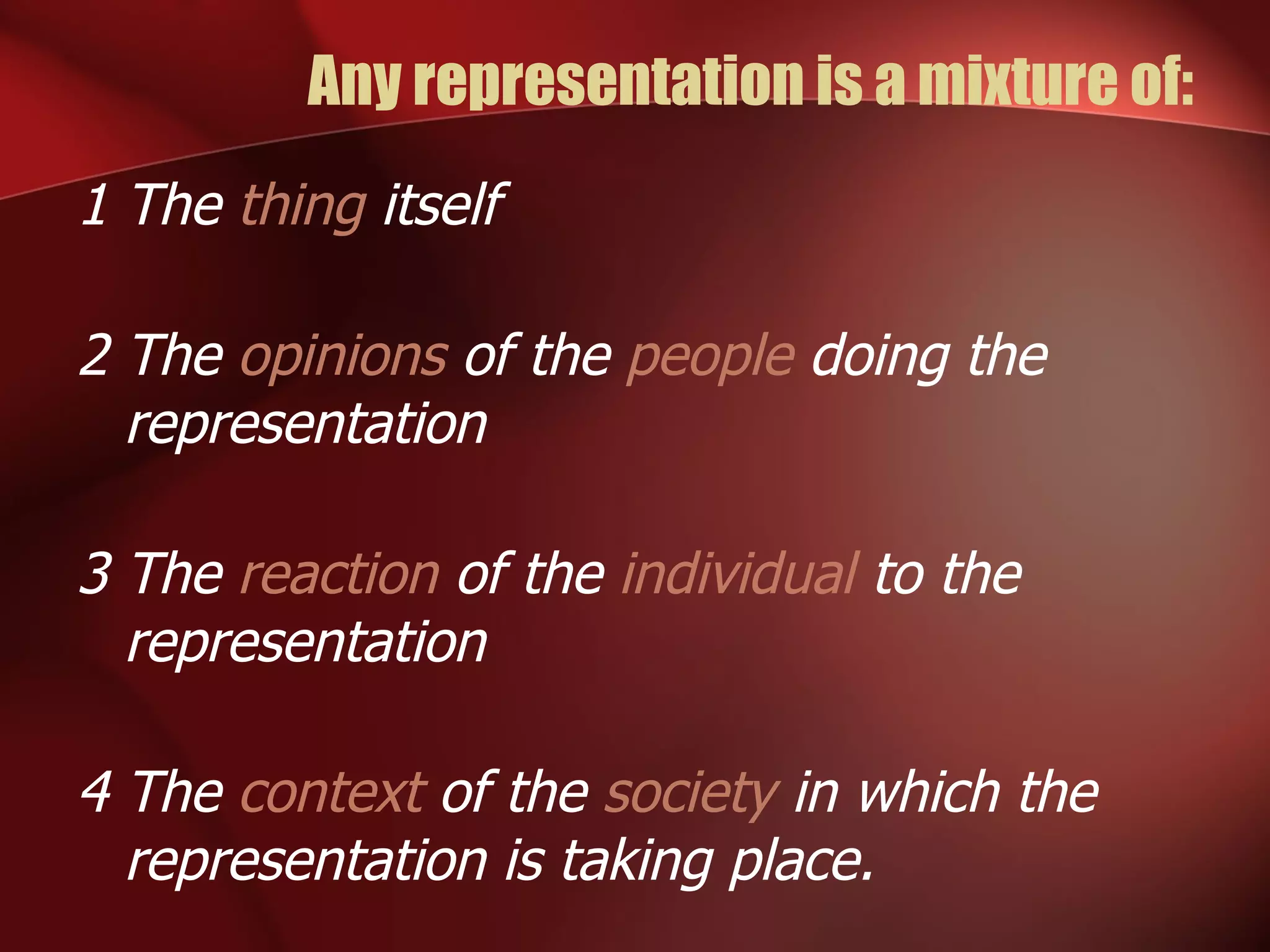 Any representation is a mixture of:

1 The thing itself

2 The opinions of the people doing the representation

3 The reaction of the individual to the representation

4 The context of the society in which the representation is taking place.